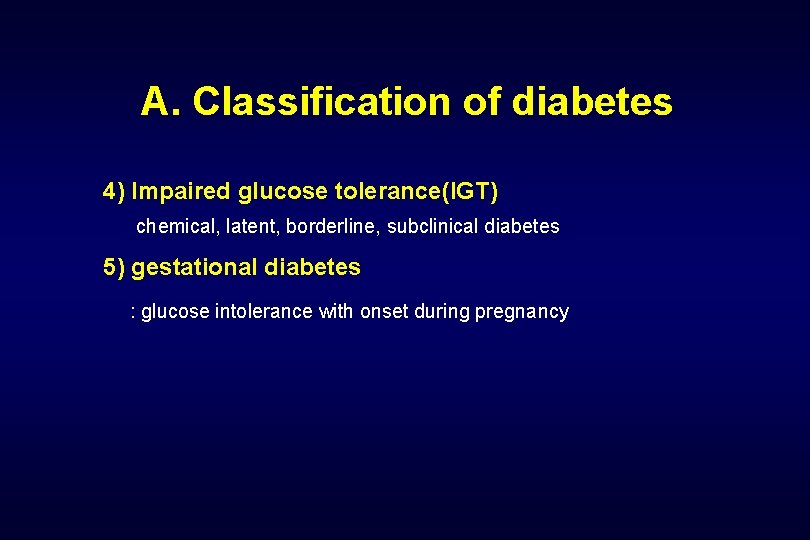 A. Classification of diabetes

4) Impaired glucose tolerance(IGT)

chemical, latent, borderline, subclinical diabetes

5) gestational diabetes

: glucose intolerance with onset during pregnancy